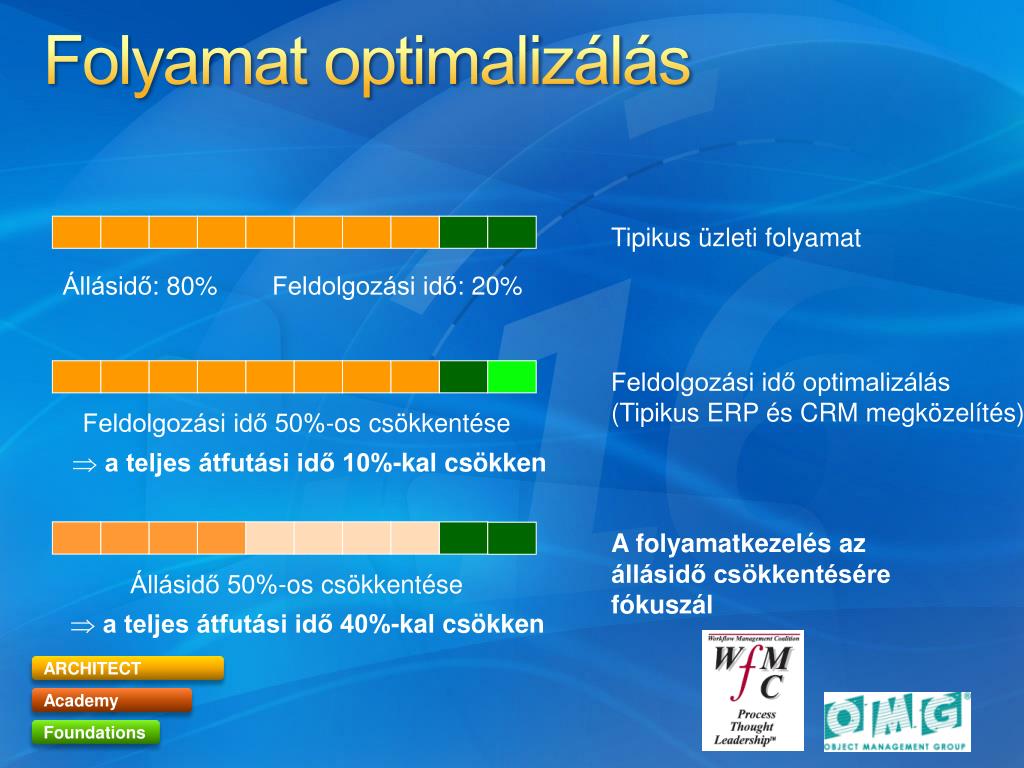 Folyamat optimalizálás

Tipikus üzleti folyamat

Állásidő: 80% Feldolgozási idő: 20%

Feldolgozási idő optimalizálás
(Tipikus ERP és CRM megközelítés)

Feldolgozási idő 50%-os csökkentése

$\Rightarrow$ a teljes átfutási idő 10%-kal csökken

A folyamatkezelés az állásidő csökkentésére fókuszál

Állásidő 50%-os csökkentése

$\Rightarrow$ a teljes átfutási idő 40%-kal csökken

ARCHITECT
Academy
Foundations

Workflow Management Coalition
WfMC
Process Thought Leadership™

OMG
OBJECT MANAGEMENT GROUP